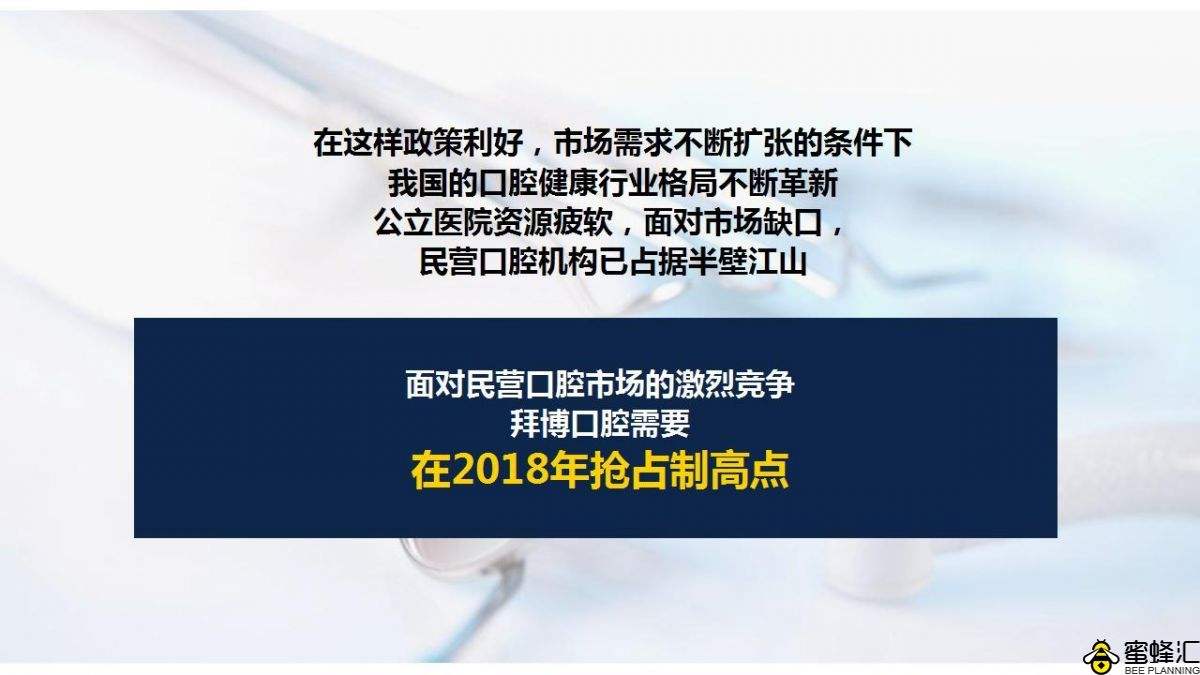 在这样政策利好，市场需求不断扩张的条件下
我国的口腔健康行业格局不断革新
公立医院资源疲软，面对市场缺口，
民营口腔机构已占据半壁江山

面对民营口腔市场的激烈竞争
拜博口腔需要
在2018年抢占制高点

蜜蜂汇
BEE PLANNING